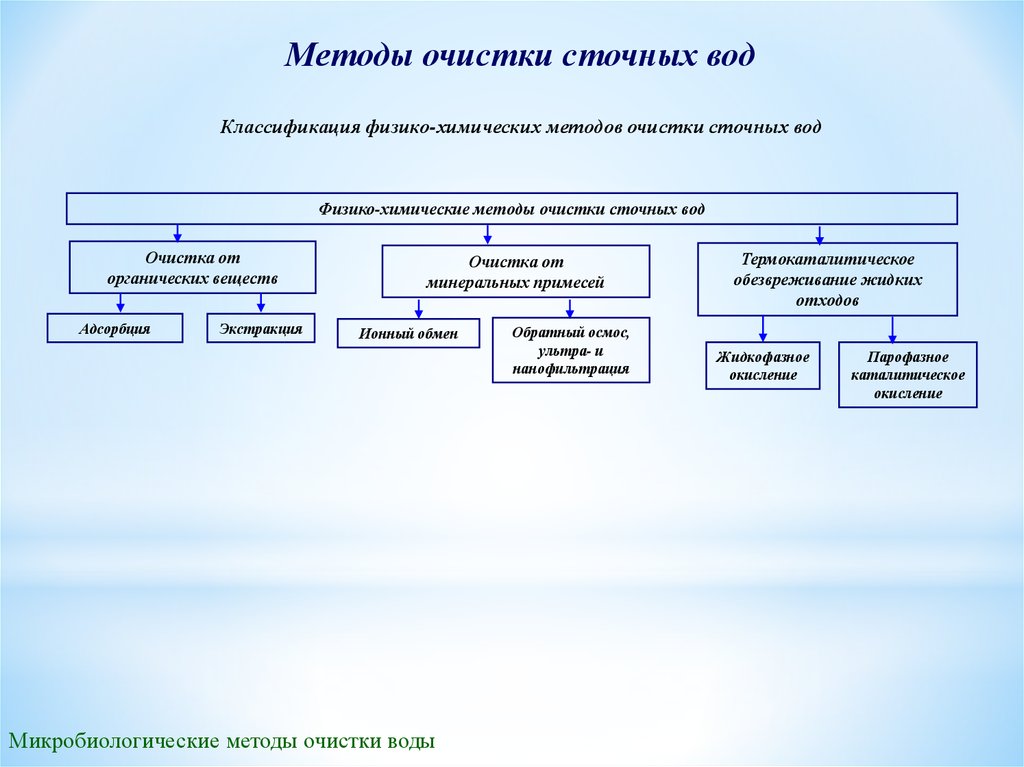 Методы очистки сточных вод

Классификация физико-химических методов очистки сточных вод

Физико-химические методы очистки сточных вод

Очистка от органических веществ

Адсорбция

Экстракция

Очистка от минеральных примесей

Ионный обмен

Обратный осмос, ультра- и нанофильтрация

Термокаталитическое обезвреживание жидких отходов

Жидкофазное окисление

Парофазное каталитическое окисление

Микробиологические методы очистки воды